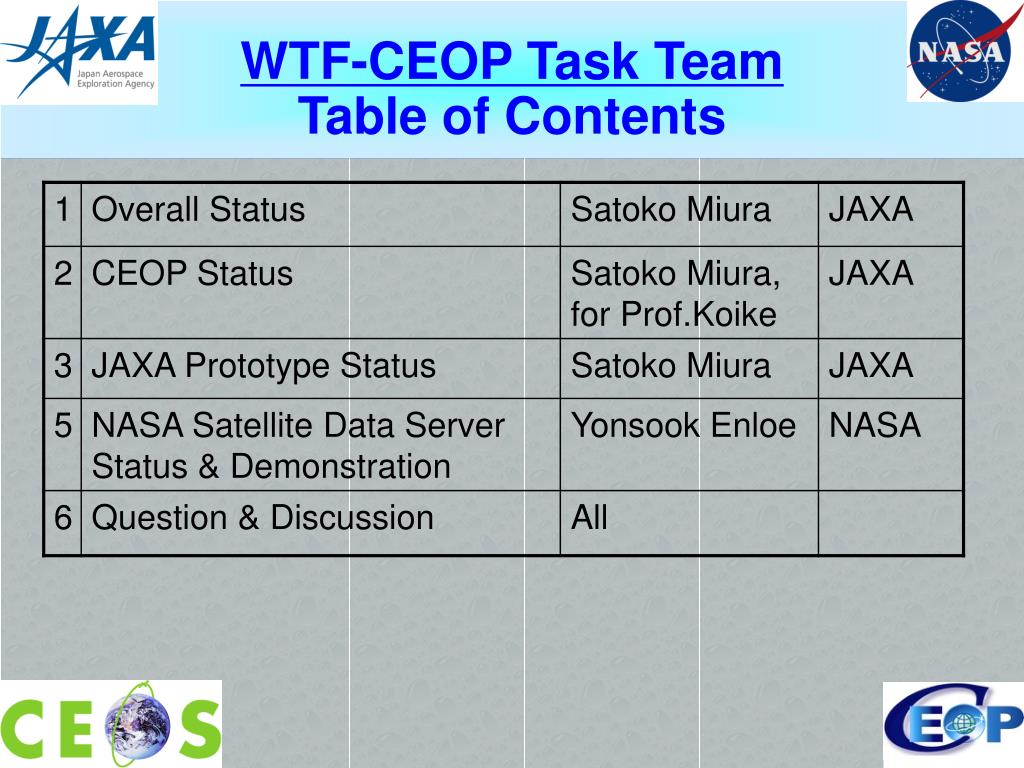 JAXA
Japan Aerospace Exploration Agency

WTF-CEOP Task Team
Table of Contents

NASA

| 1 | Overall Status | Satoko Miura | JAXA |
|---|---|---|---|
| 2 | CEOP Status | Satoko Miura, for Prof.Koike | JAXA |
| 3 | JAXA Prototype Status | Satoko Miura | JAXA |
| 5 | NASA Satellite Data Server Status & Demonstration | Yonsook Enloe | NASA |
| 6 | Question & Discussion | All | |

CEOS

CEOP